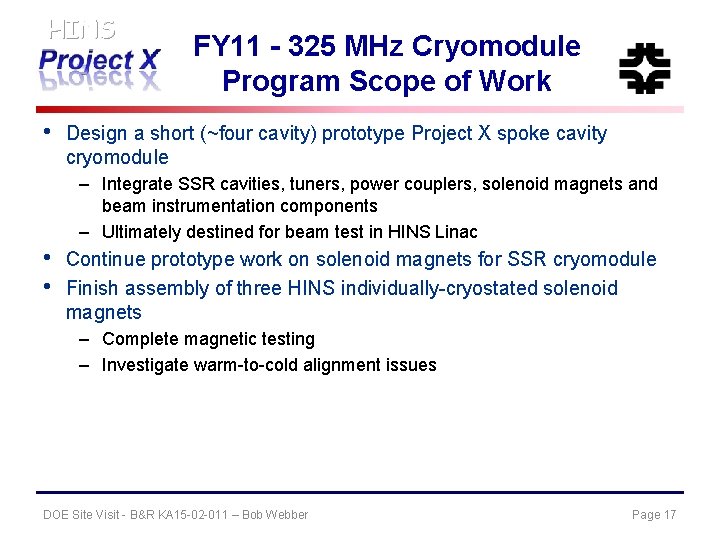 HINS
Project X

FY11 - 325 MHz Cryomodule Program Scope of Work

• Design a short (~four cavity) prototype Project X spoke cavity cryomodule
  – Integrate SSR cavities, tuners, power couplers, solenoid magnets and beam instrumentation components
  – Ultimately destined for beam test in HINS Linac
• Continue prototype work on solenoid magnets for SSR cryomodule
• Finish assembly of three HINS individually-cryostated solenoid magnets
  – Complete magnetic testing
  – Investigate warm-to-cold alignment issues

DOE Site Visit - B&R KA15-02-011 – Bob Webber

Page 17